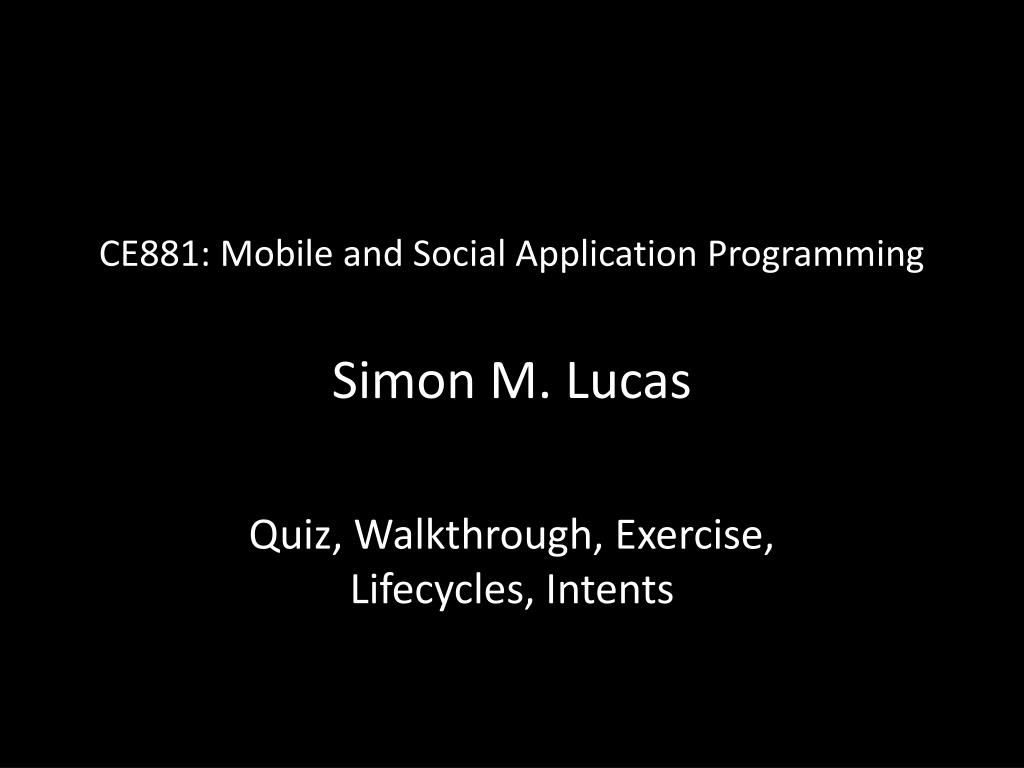 CE881: Mobile and Social Application Programming

Simon M. Lucas

Quiz, Walkthrough, Exercise, Lifecycles, Intents